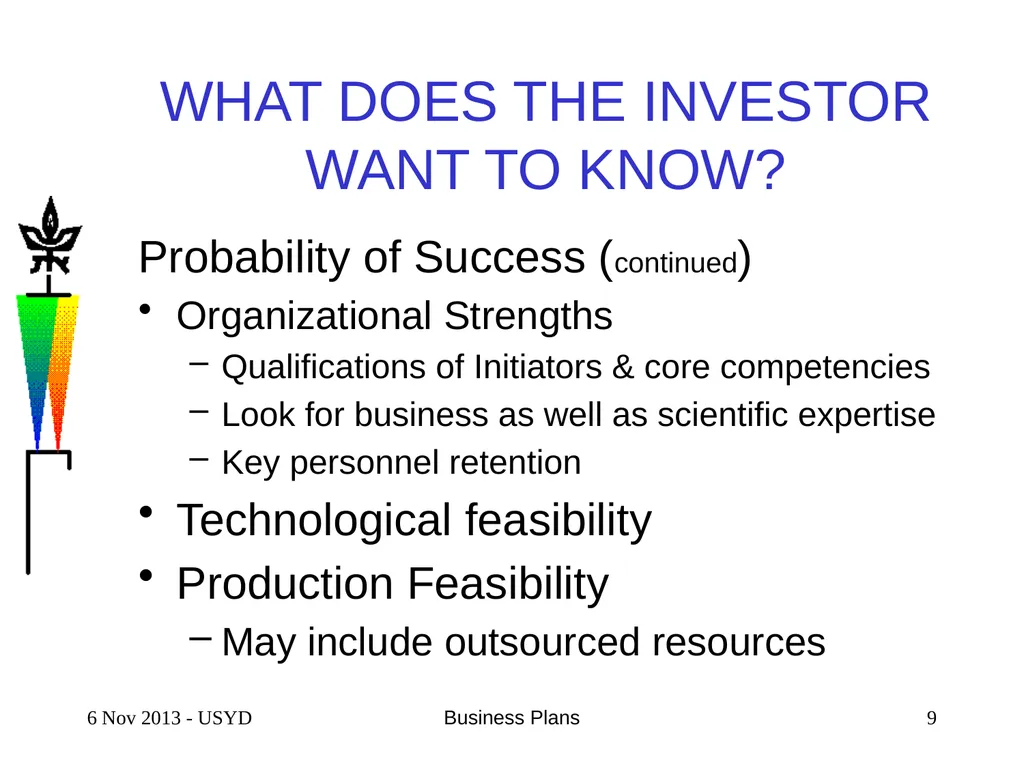 WHAT DOES THE INVESTOR WANT TO KNOW?

Probability of Success (continued)

• Organizational Strengths
– Qualifications of Initiators & core competencies
– Look for business as well as scientific expertise
– Key personnel retention
• Technological feasibility
• Production Feasibility
– May include outsourced resources

6 Nov 2013 - USYD
Business Plans
9